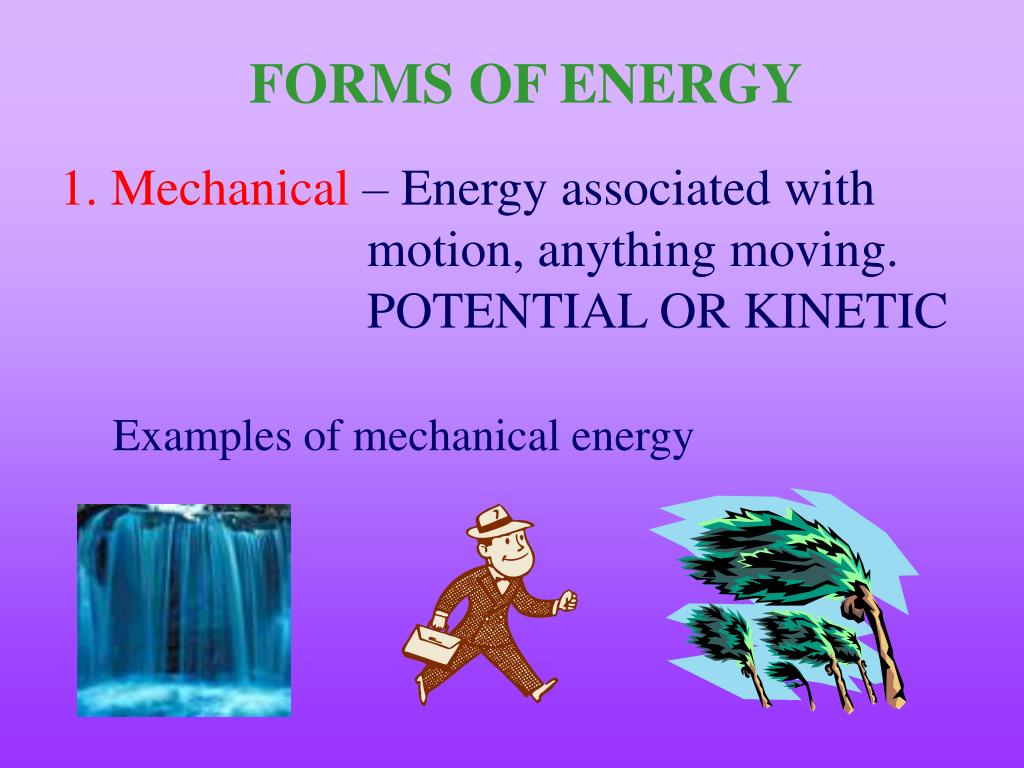 FORMS OF ENERGY

1. Mechanical – Energy associated with motion, anything moving. POTENTIAL OR KINETIC

Examples of mechanical energy